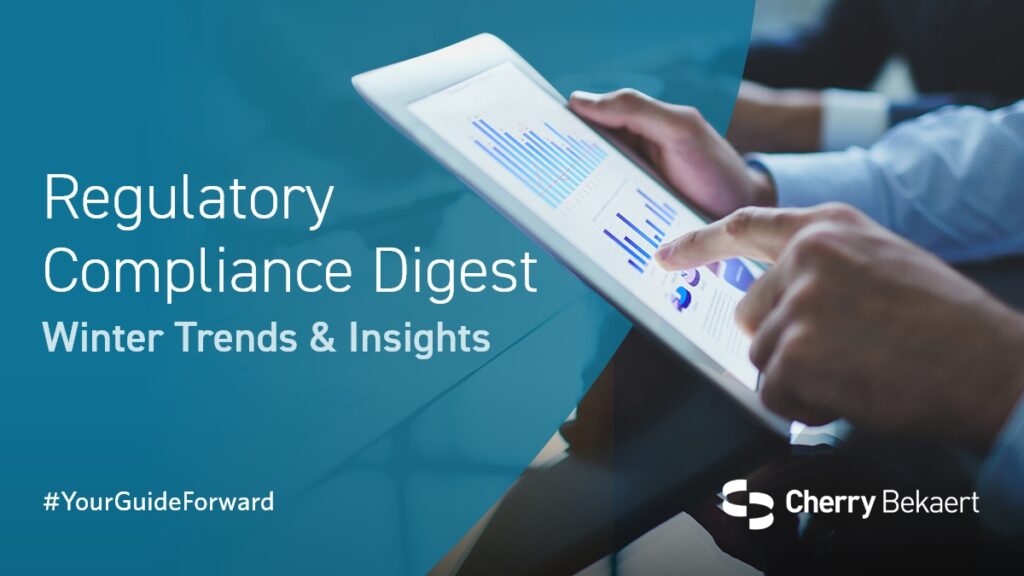 Regulatory Compliance Digest
Winter Trends & Insights

#YourGuideForward

Cherry Bekaert